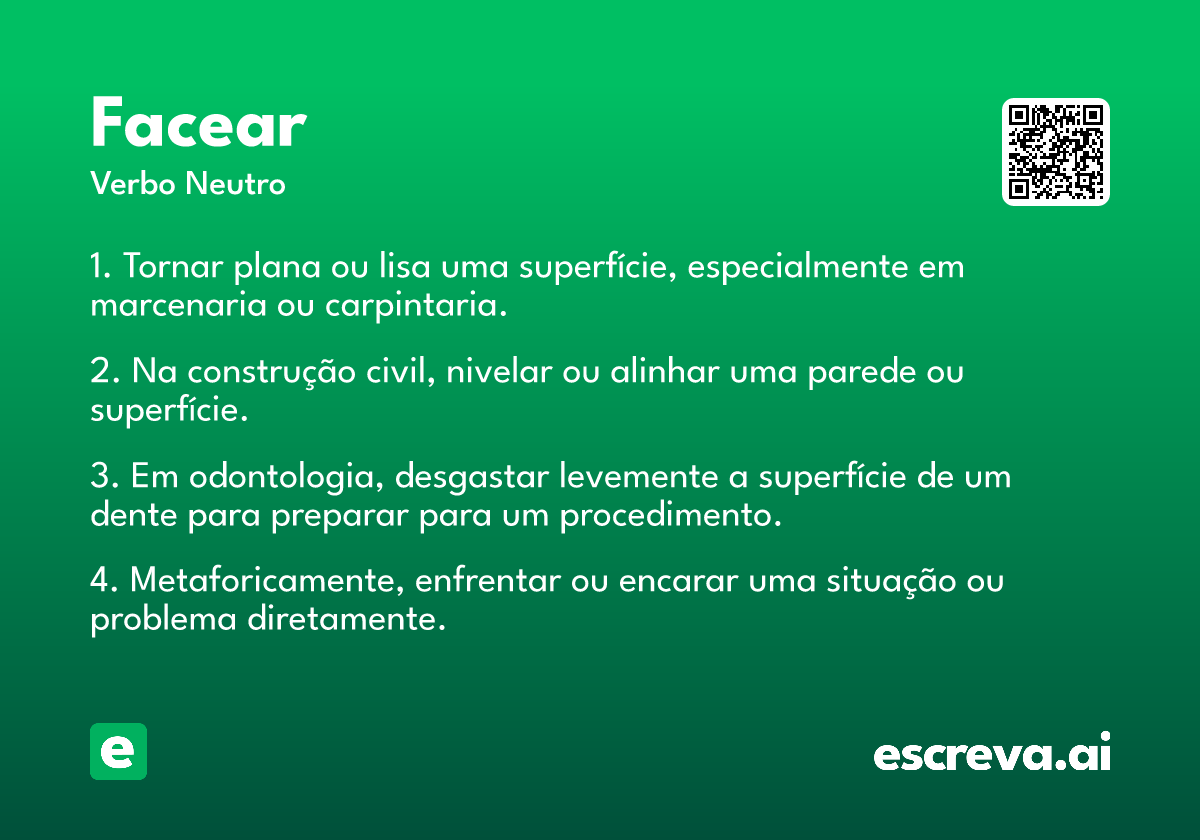 Facear
Verbo Neutro

1. Tornar plana ou lisa uma superfície, especialmente em marcenaria ou carpintaria.

2. Na construção civil, nivelar ou alinhar uma parede ou superfície.

3. Em odontologia, desgastar levemente a superfície de um dente para preparar para um procedimento.

4. Metaforicamente, enfrentar ou encarar uma situação ou problema diretamente.

e

escreva.ai